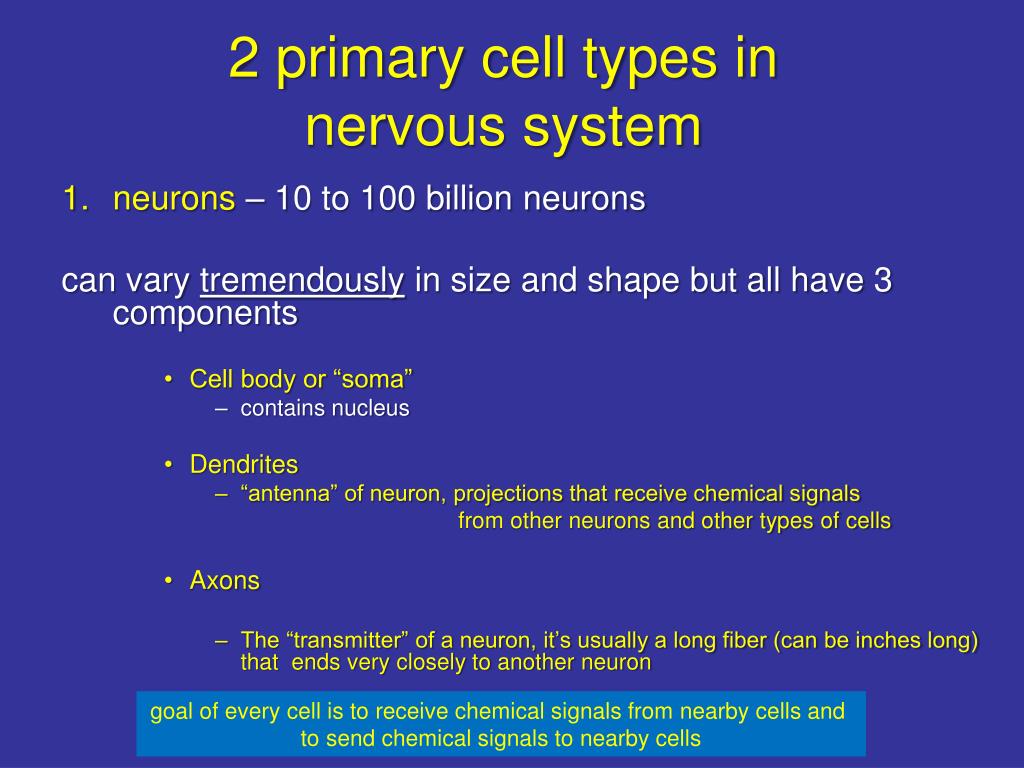 2 primary cell types in nervous system

1. neurons – 10 to 100 billion neurons

can vary tremendously in size and shape but all have 3 components

• Cell body or “soma”
– contains nucleus

• Dendrites
– “antenna” of neuron, projections that receive chemical signals from other neurons and other types of cells

• Axons

– The “transmitter” of a neuron, it’s usually a long fiber (can be inches long) that ends very closely to another neuron

goal of every cell is to receive chemical signals from nearby cells and to send chemical signals to nearby cells